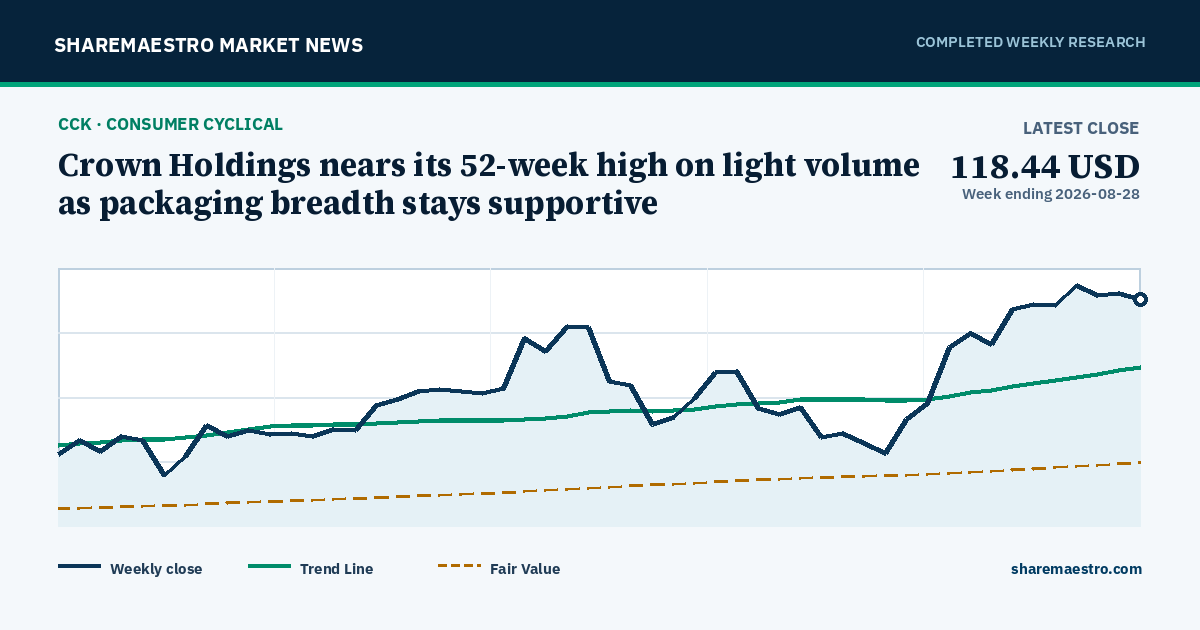 SHAREMAESTRO MARKET NEWS

COMPLETED WEEKLY RESEARCH

CCK · CONSUMER CYCLICAL

Crown Holdings nears its 52-week high on light volume as packaging breadth stays supportive

LATEST CLOSE

118.44 USD

Week ending 2026-08-28

Weekly close

Trend Line

Fair Value

sharemaestro.com